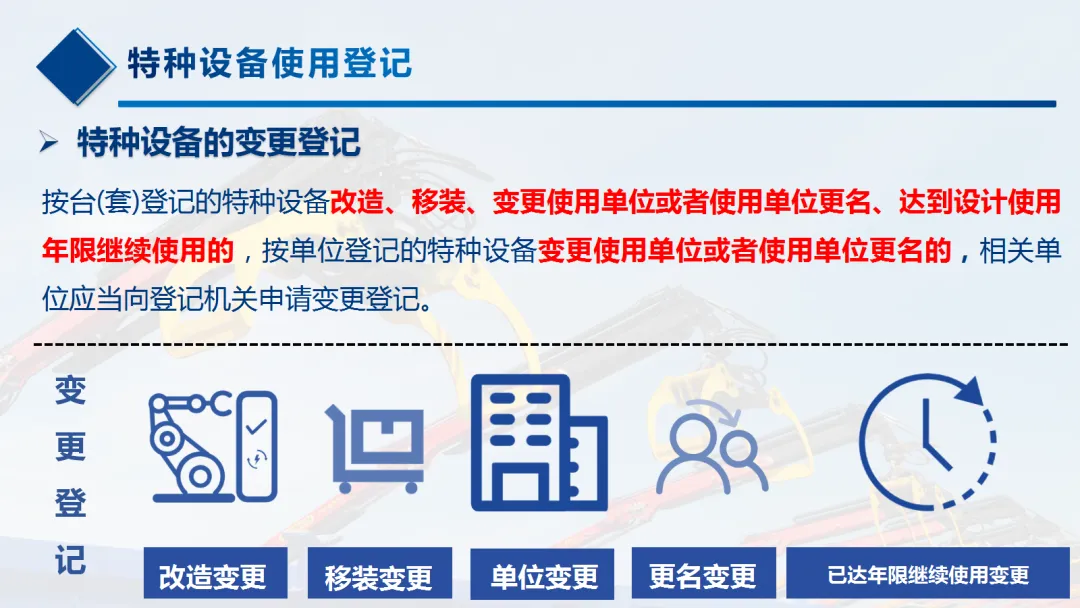 特种设备使用登记

➢ 特种设备的变更登记

按台(套)登记的特种设备改造、移装、变更使用单位或者使用单位更名、达到设计使用年限继续使用的，按单位登记的特种设备变更使用单位或者使用单位更名的，相关单位应当向登记机关申请变更登记。

变更登记

改造变更

移装变更

单位变更

更名变更

已达年限继续使用变更